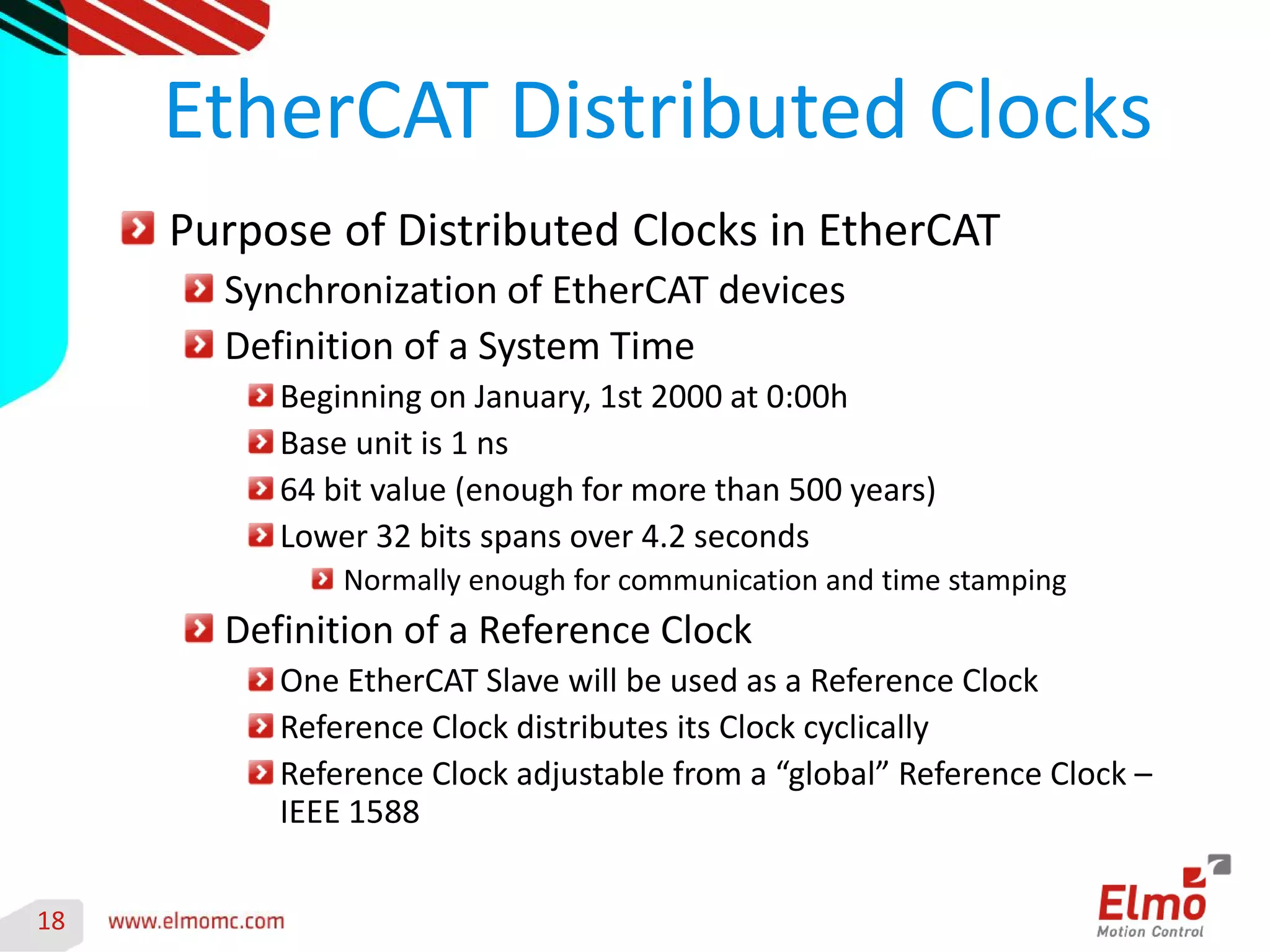 EtherCAT Distributed Clocks

Purpose of Distributed Clocks in EtherCAT

Synchronization of EtherCAT devices

Definition of a System Time

Beginning on January, 1st 2000 at 0:00h

Base unit is 1 ns

64 bit value (enough for more than 500 years)

Lower 32 bits spans over 4.2 seconds

Normally enough for communication and time stamping

Definition of a Reference Clock

One EtherCAT Slave will be used as a Reference Clock

Reference Clock distributes its Clock cyclically

Reference Clock adjustable from a “global” Reference Clock – IEEE 1588

18

www.elmomc.com

Elmo
Motion Control